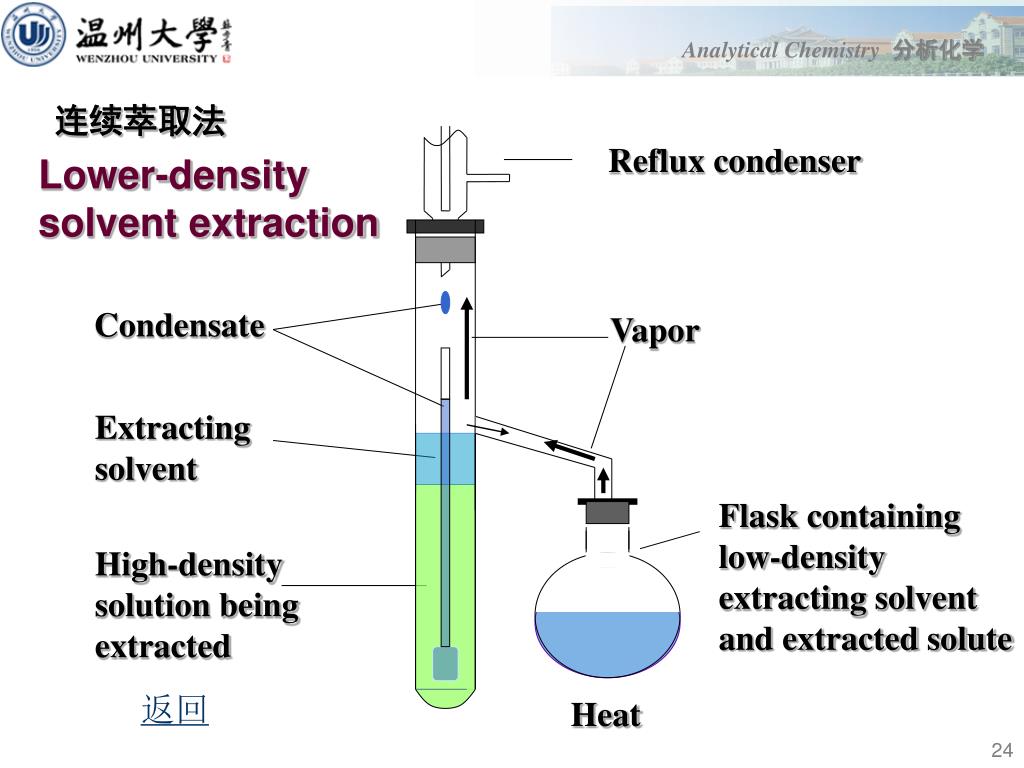 温州大学
WENZHOU UNIVERSITY

Analytical Chemistry 分析化学

连续萃取法

Lower-density solvent extraction

Reflux condenser

Condensate

Vapor

Extracting solvent

High-density solution being extracted

Flask containing low-density extracting solvent and extracted solute

返回

Heat

24